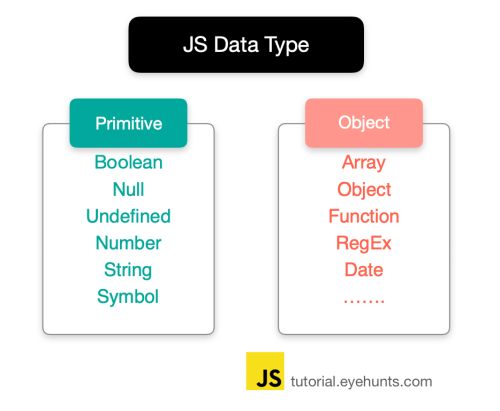 JS Data Type

Primitive

Boolean
Null
Undefined
Number
String
Symbol

Object

Array
Object
Function
RegEx
Date
.......

JS tutorial.eyehunts.com